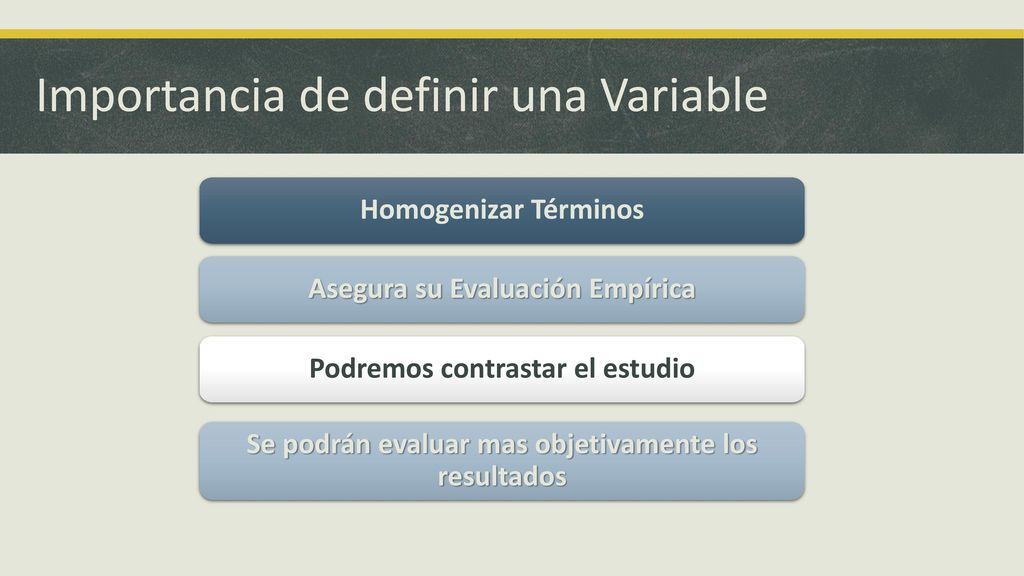 Importancia de definir una Variable

Homogenizar Términos

Asegura su Evaluación Empírica

Podremos contrastar el estudio

Se podrán evaluar mas objetivamente los resultados